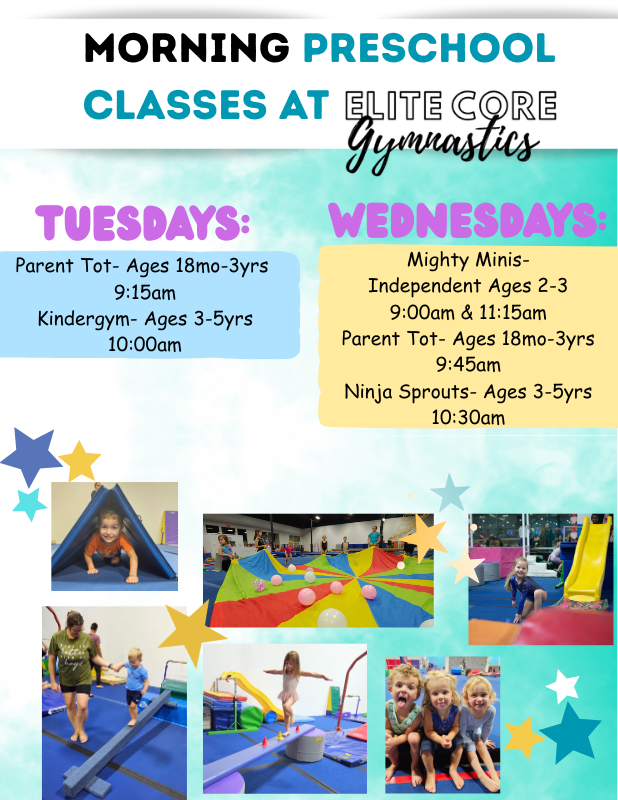 MORNING PRESCHOOL CLASSES AT ELITE CORE Gymnastics

TUESDAYS:

Parent Tot- Ages 18mo-3yrs
9:15am
Kindergym- Ages 3-5yrs
10:00am

WEDNESDAYS:

Mighty Minis-
Independent Ages 2-3
9:00am & 11:15am
Parent Tot- Ages 18mo-3yrs
9:45am
Ninja Sprouts- Ages 3-5yrs
10:30am